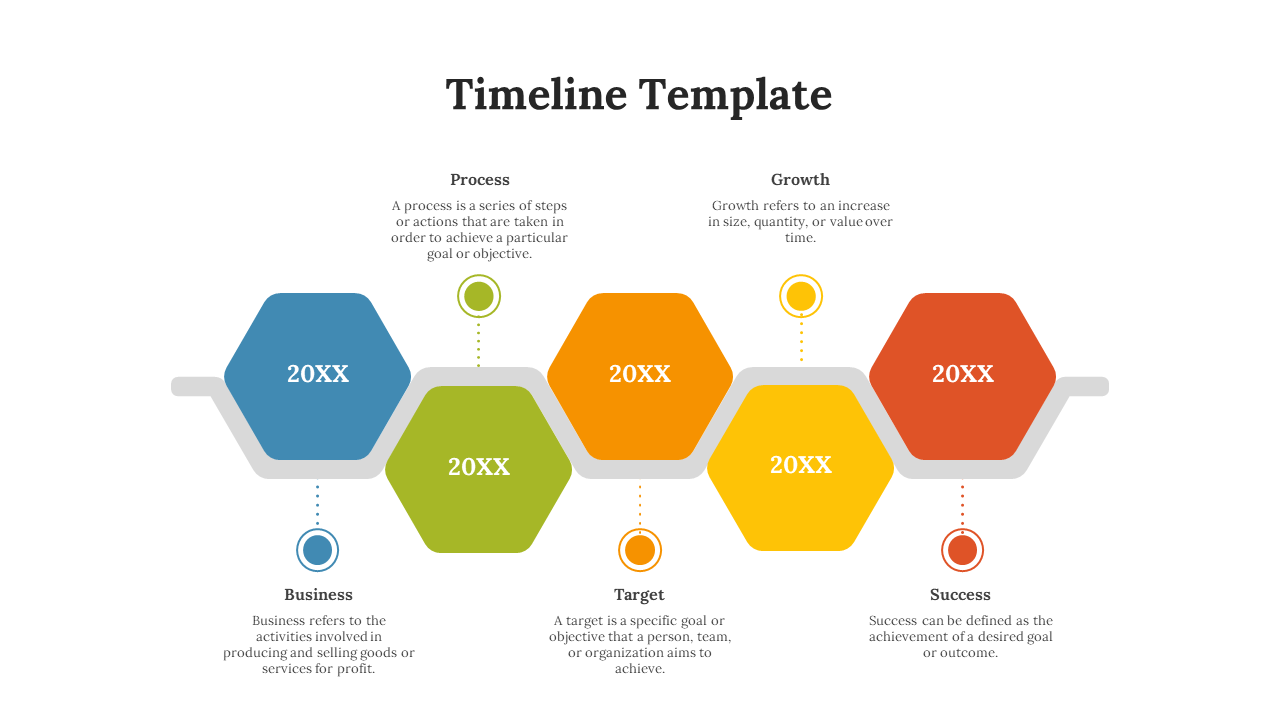 Timeline Template

Process

A process is a series of steps or actions that are taken in order to achieve a particular goal or objective.

Growth

Growth refers to an increase in size, quantity, or value over time.

20XX

20XX

20XX

20XX

20XX

Business

Business refers to the activities involved in producing and selling goods or services for profit.

Target

A target is a specific goal or objective that a person, team, or organization aims to achieve.

Success

Success can be defined as the achievement of a desired goal or outcome.